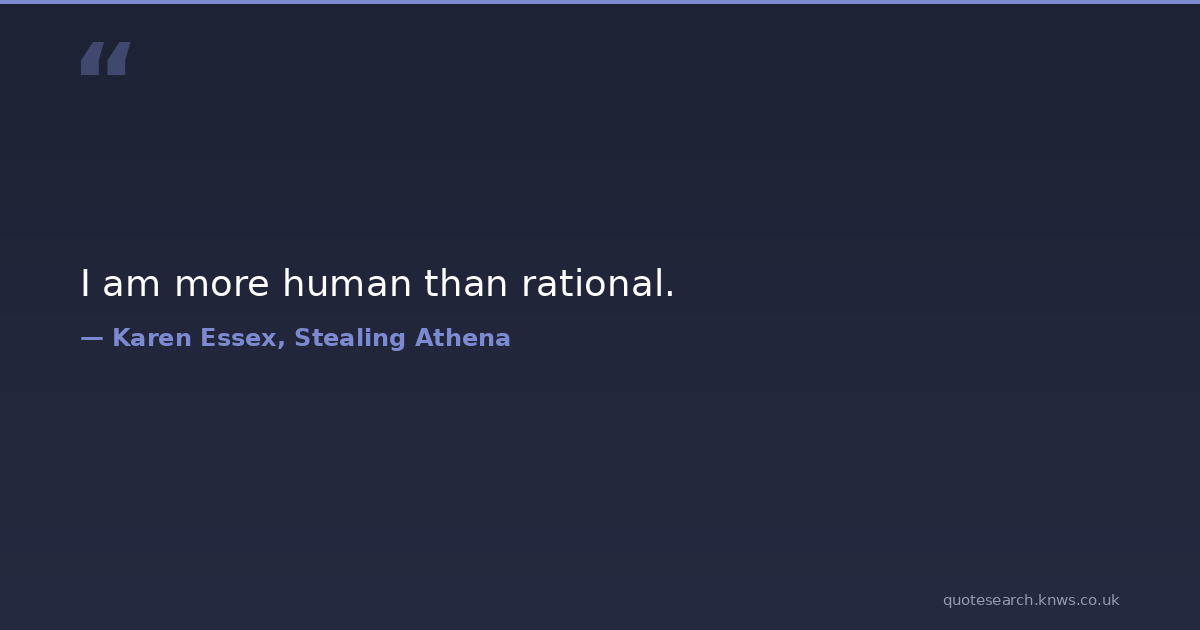 “

I am more human than rational.

— Karen Essex, Stealing Athena

quotesearch.knws.co.uk